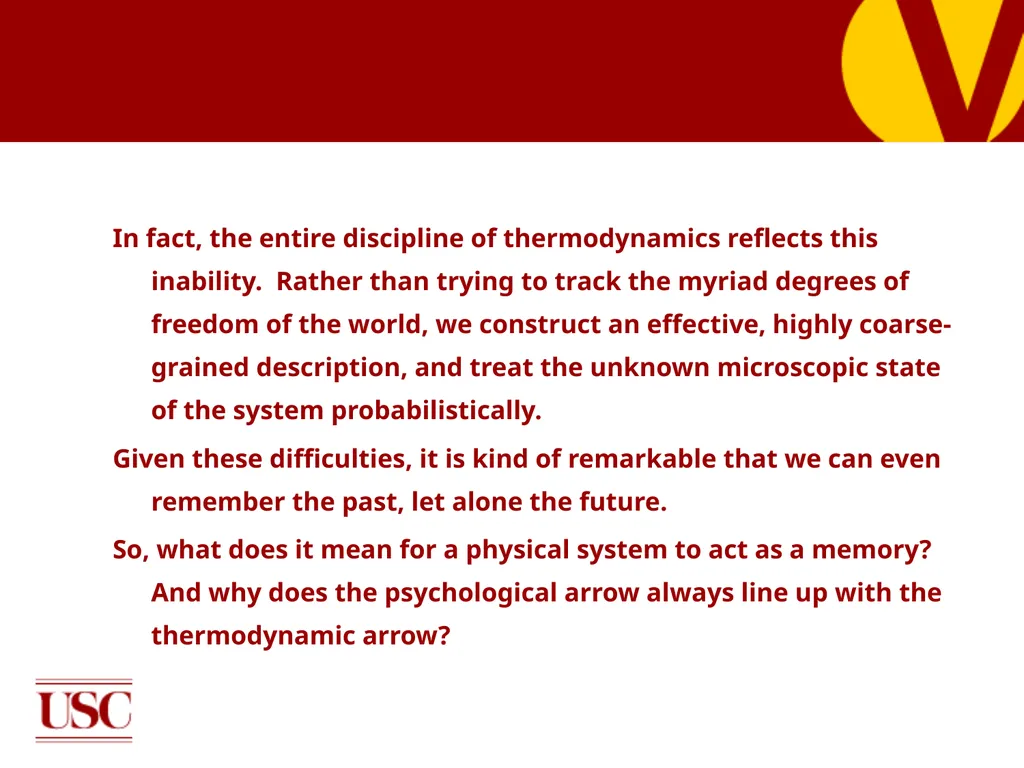 In fact, the entire discipline of thermodynamics reflects this inability. Rather than trying to track the myriad degrees of freedom of the world, we construct an effective, highly coarse-grained description, and treat the unknown microscopic state of the system probabilistically.

Given these difficulties, it is kind of remarkable that we can even remember the past, let alone the future.

So, what does it mean for a physical system to act as a memory? And why does the psychological arrow always line up with the thermodynamic arrow?

USC